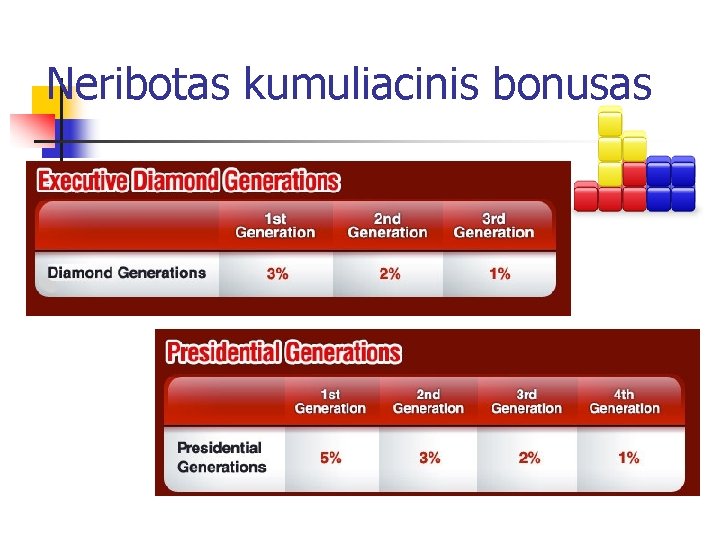 Neribotas kumuliacinis bonusas

Executive Diamond Generations

| | 1st Generation | 2nd Generation | 3rd Generation |
|---|---|---|---|
| Diamond Generations | 3% | 2% | 1% |

Presidential Generations

| | 1st Generation | 2nd Generation | 3rd Generation | 4th Generation |
|---|---|---|---|---|
| Presidential Generations | 5% | 3% | 2% | 1% |